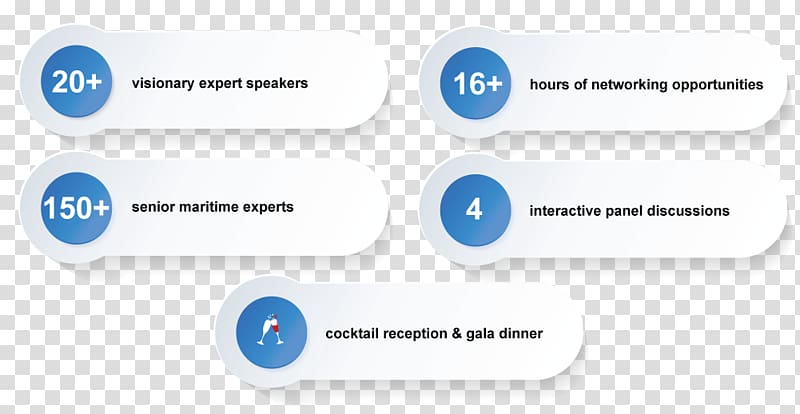 20+ visionary expert speakers

16+ hours of networking opportunities

150+ senior maritime experts

4 interactive panel discussions

cocktail reception & gala dinner